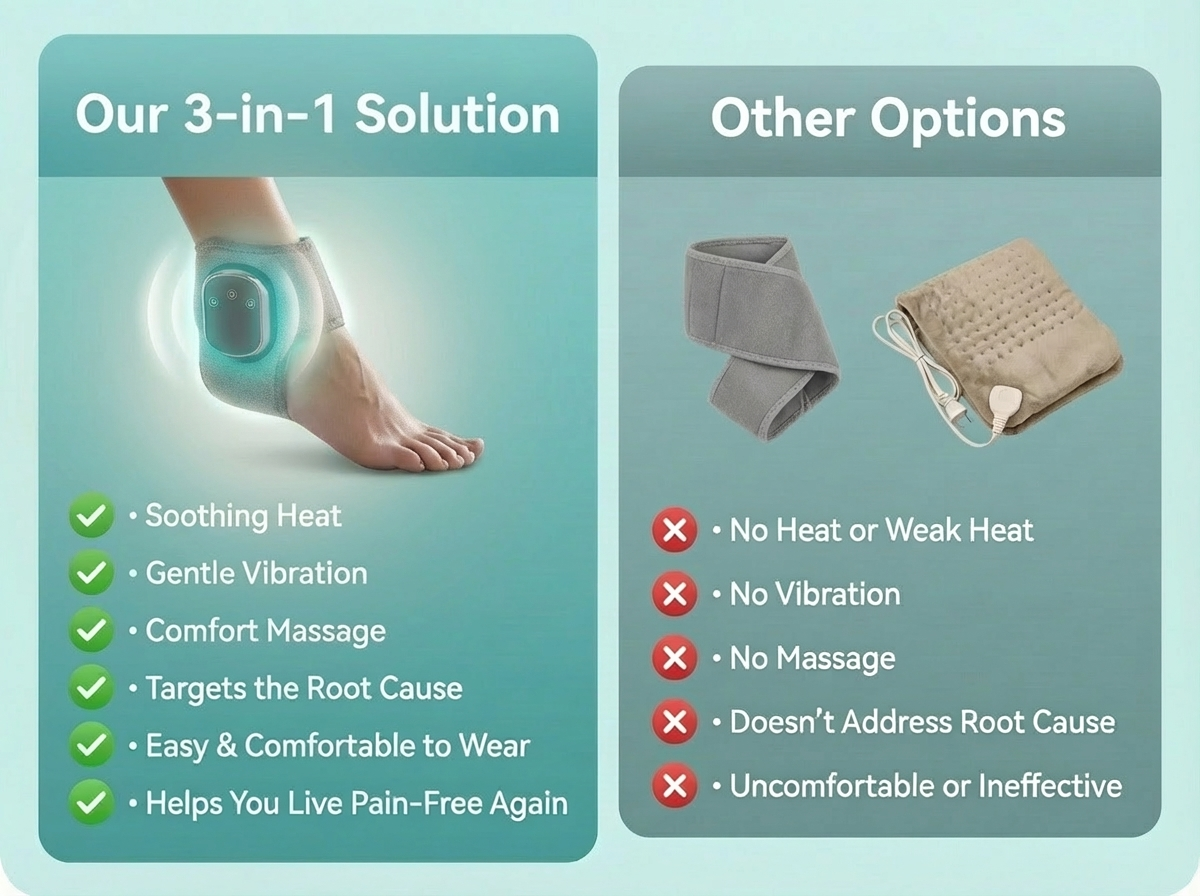 Our 3-in-1 Solution

• Soothing Heat
• Gentle Vibration
• Comfort Massage
• Targets the Root Cause
• Easy & Comfortable to Wear
• Helps You Live Pain-Free Again

Other Options

• No Heat or Weak Heat
• No Vibration
• No Massage
• Doesn't Address Root Cause
• Uncomfortable or Ineffective